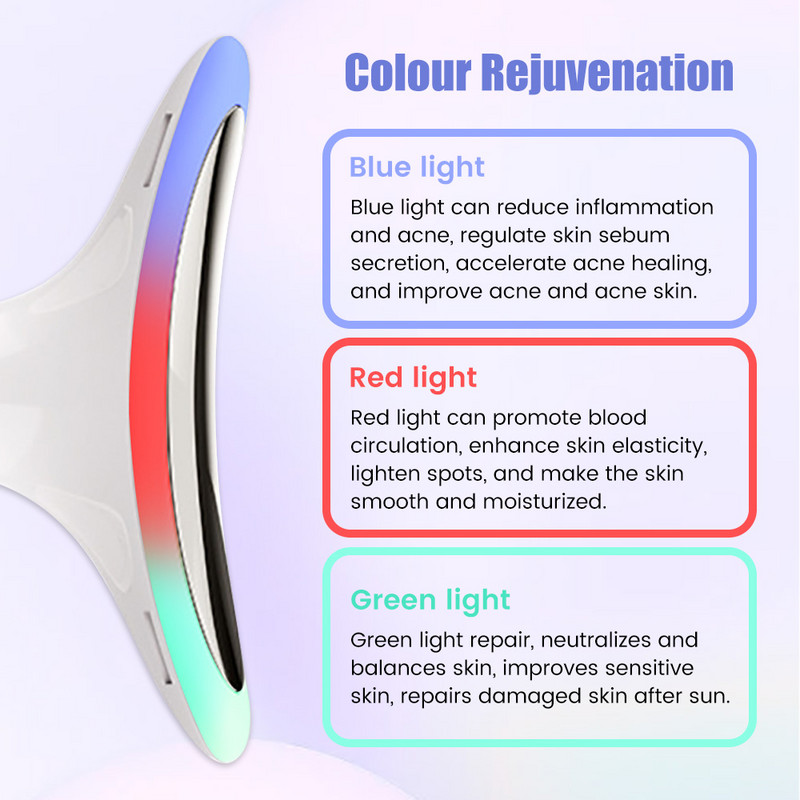 Colour Rejuvenation

Blue light

Blue light can reduce inflammation and acne, regulate skin sebum secretion, accelerate acne healing, and improve acne and acne skin.

Red light

Red light can promote blood circulation, enhance skin elasticity, lighten spots, and make the skin smooth and moisturized.

Green light

Green light repair, neutralizes and balances skin, improves sensitive skin, repairs damaged skin after sun.